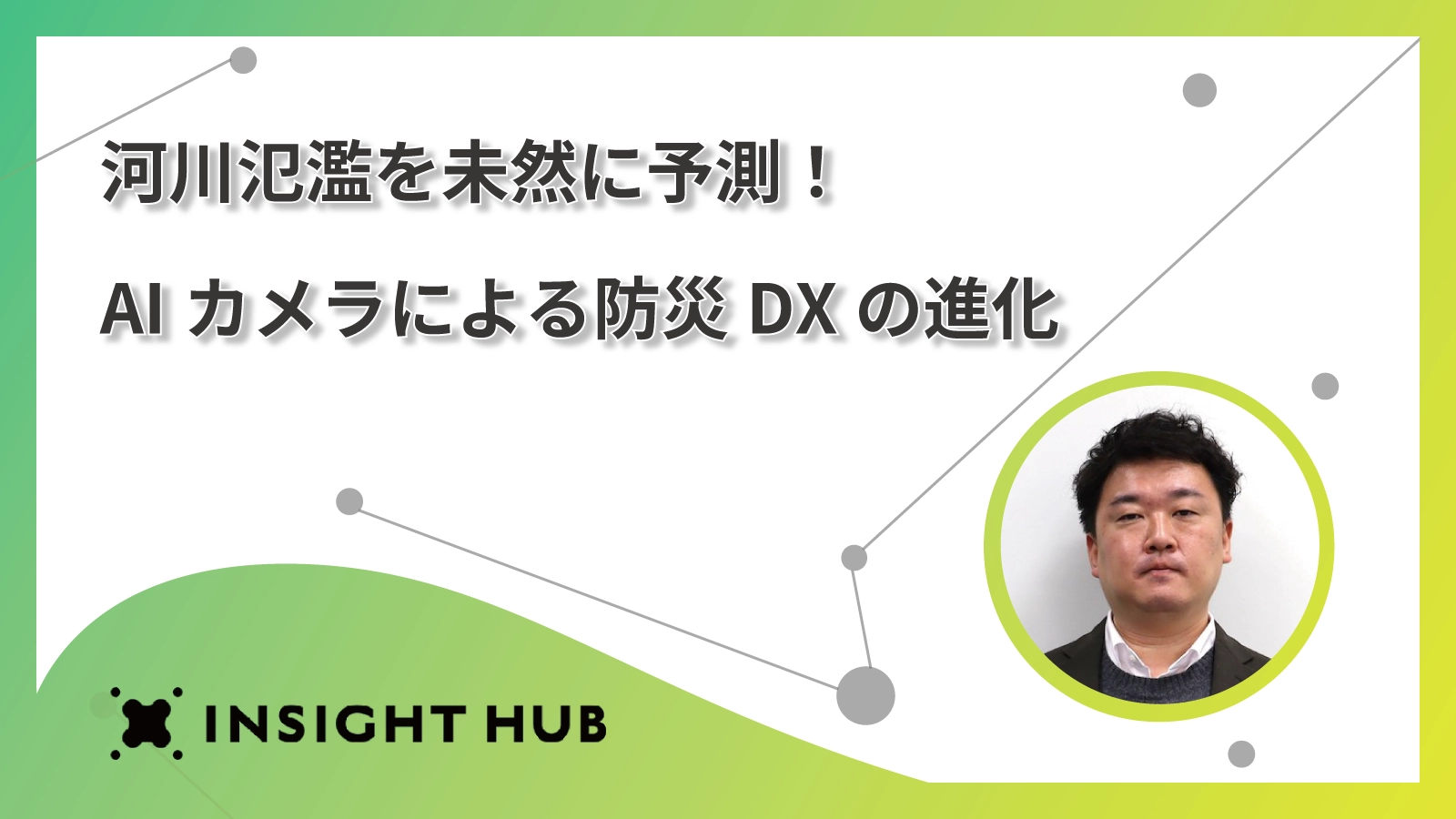 河川氾濫を未然に予測！

AI カメラによる防災 DX の進化

INSIGHT HUB